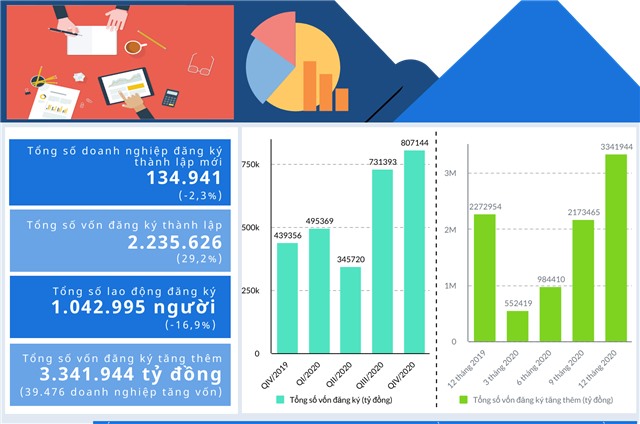 Tổng số doanh nghiệp đăng ký thành lập mới
134.941
(-2,3%)

Tổng số vốn đăng ký thành lập
2.235.626
(29,2%)

Tổng số lao động đăng ký
1.042.995 người
(-16,9%)

Tổng số vốn đăng ký tăng thêm
3.341.944 tỷ đồng
(39.476 doanh nghiệp tăng vốn)

750k
500k
250k
0
439356
495369
345720
731393
807144
QIV/2019
QI/2020
QII/2020
QIII/2020
QIV/2020
Tổng số vốn đăng ký (tỷ đồng)

3M
2M
1M
0
2272954
552419
984410
2173465
3341944
12 tháng 2019
3 tháng 2020
6 tháng 2020
9 tháng 2020
12 tháng 2020
Tổng số vốn đăng ký tăng thêm (tỷ đồng)